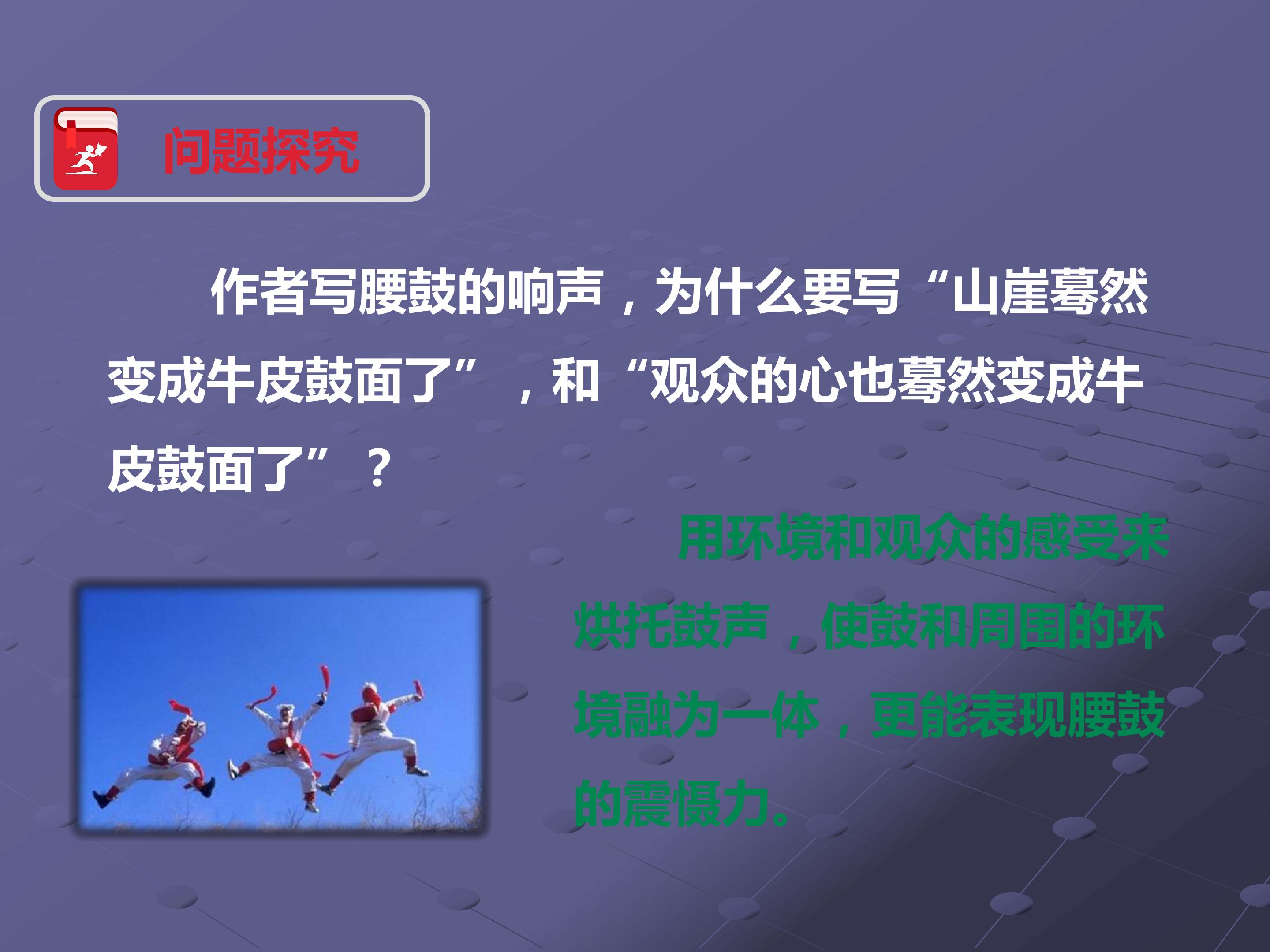 问题探究

作者写腰鼓的响声，为什么要写“山崖蓦然变成牛皮鼓面了”，和“观众的心也蓦然变成牛皮鼓面了”？

用环境和观众的感受来烘托鼓声，使鼓和周围的环境融为一体，更能表现腰鼓的震慑力。